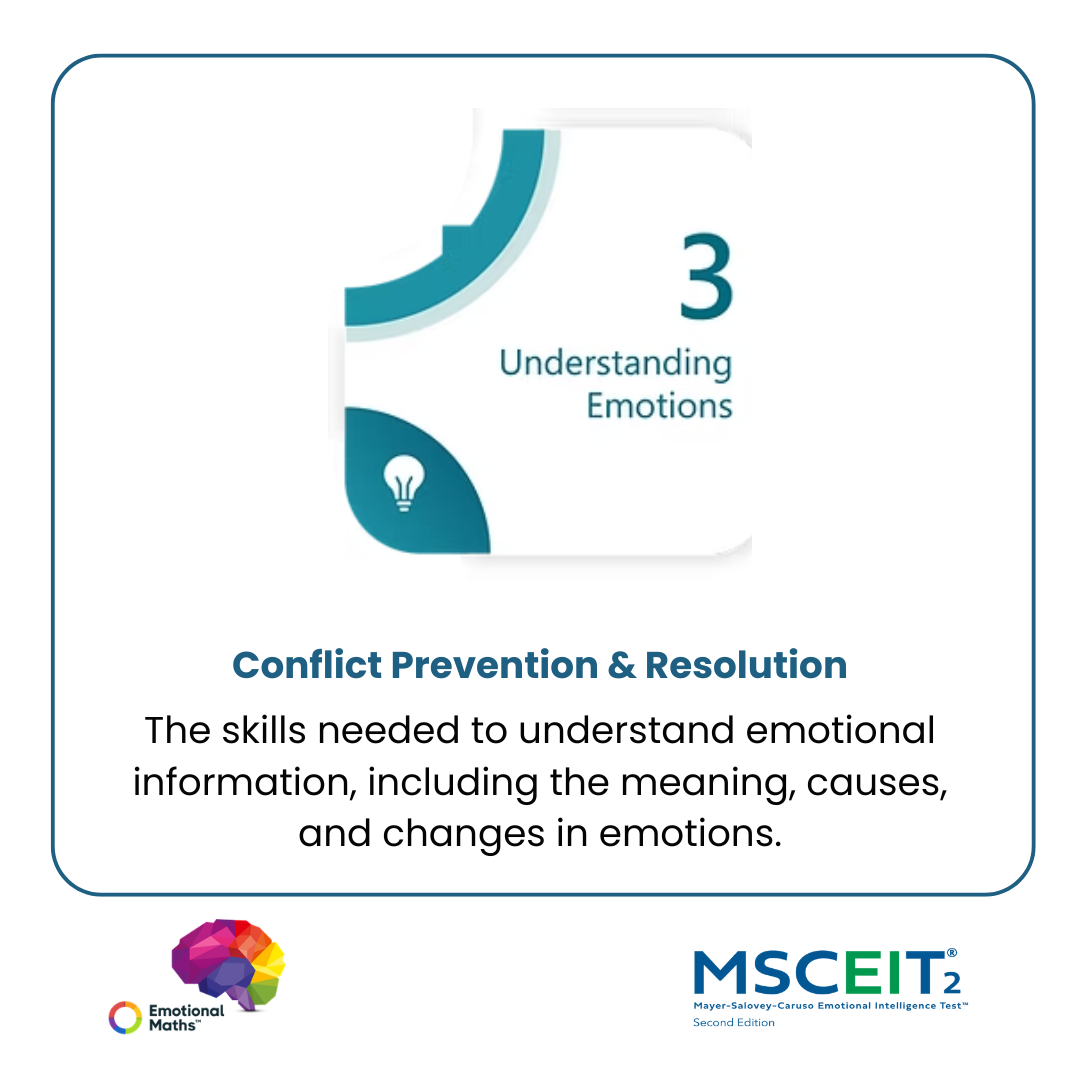 3
Understanding Emotions

Conflict Prevention & Resolution

The skills needed to understand emotional information, including the meaning, causes, and changes in emotions.

Emotional Maths™

MSCEIT® 2
Mayer-Salovey-Caruso Emotional Intelligence Test™
Second Edition